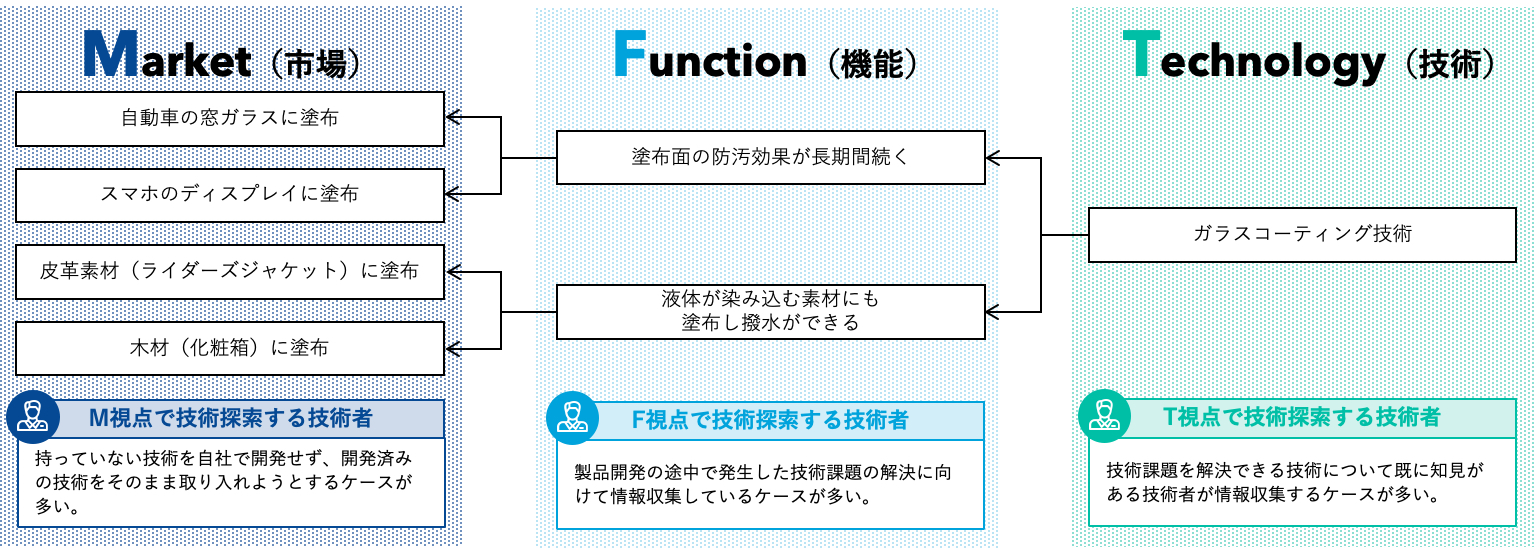 Market（市場）

自動車の窓ガラスに塗布

スマホのディスプレイに塗布

皮革素材（ライダーズジャケット）に塗布

木材（化粧箱）に塗布

M視点で技術探索する技術者

持っていない技術を自社で開発せず、開発済みの技術をそのまま取り入れようとするケースが多い。

Function（機能）

塗布面の防汚効果が長期間続く

液体が染み込む素材にも塗布し撥水ができる

F視点で技術探索する技術者

製品開発の途中で発生した技術課題の解決に向けて情報収集しているケースが多い。

Technology（技術）

ガラスコーティング技術

T視点で技術探索する技術者

技術課題を解決できる技術について既に知見がある技術者が情報収集するケースが多い。